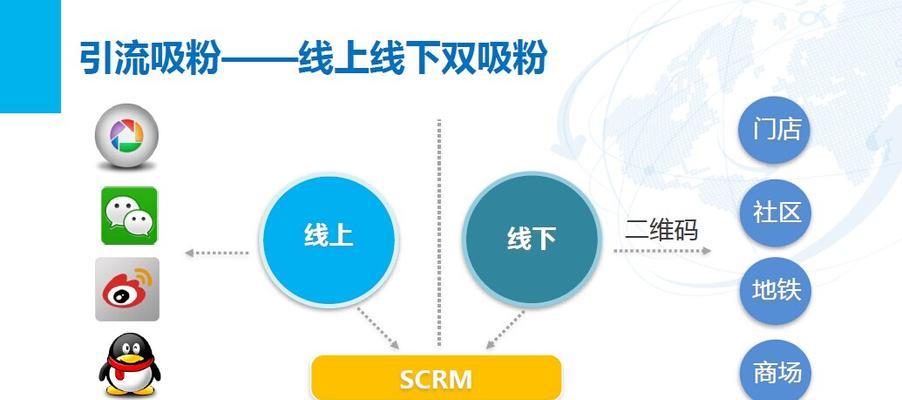 引流吸粉——线上线下双吸粉

线上

线下

二维码

门店

社区

地铁

商场

SCRM